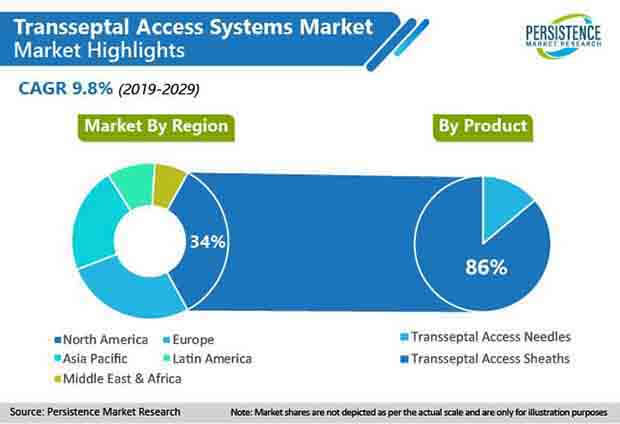 Transseptal Access Systems Market
Market Highlights

PERSISTENCE
MARKET RESEARCH

CAGR 9.8% (2019-2029)

Market By Region

By Product

34%

86%

North America
Europe
Asia Pacific
Latin America
Middle East & Africa

Transseptal Access Needles
Transseptal Access Sheaths

Source: Persistence Market Research

Note: Market shares are not depicted as per the actual scale and are only for illustration purposes